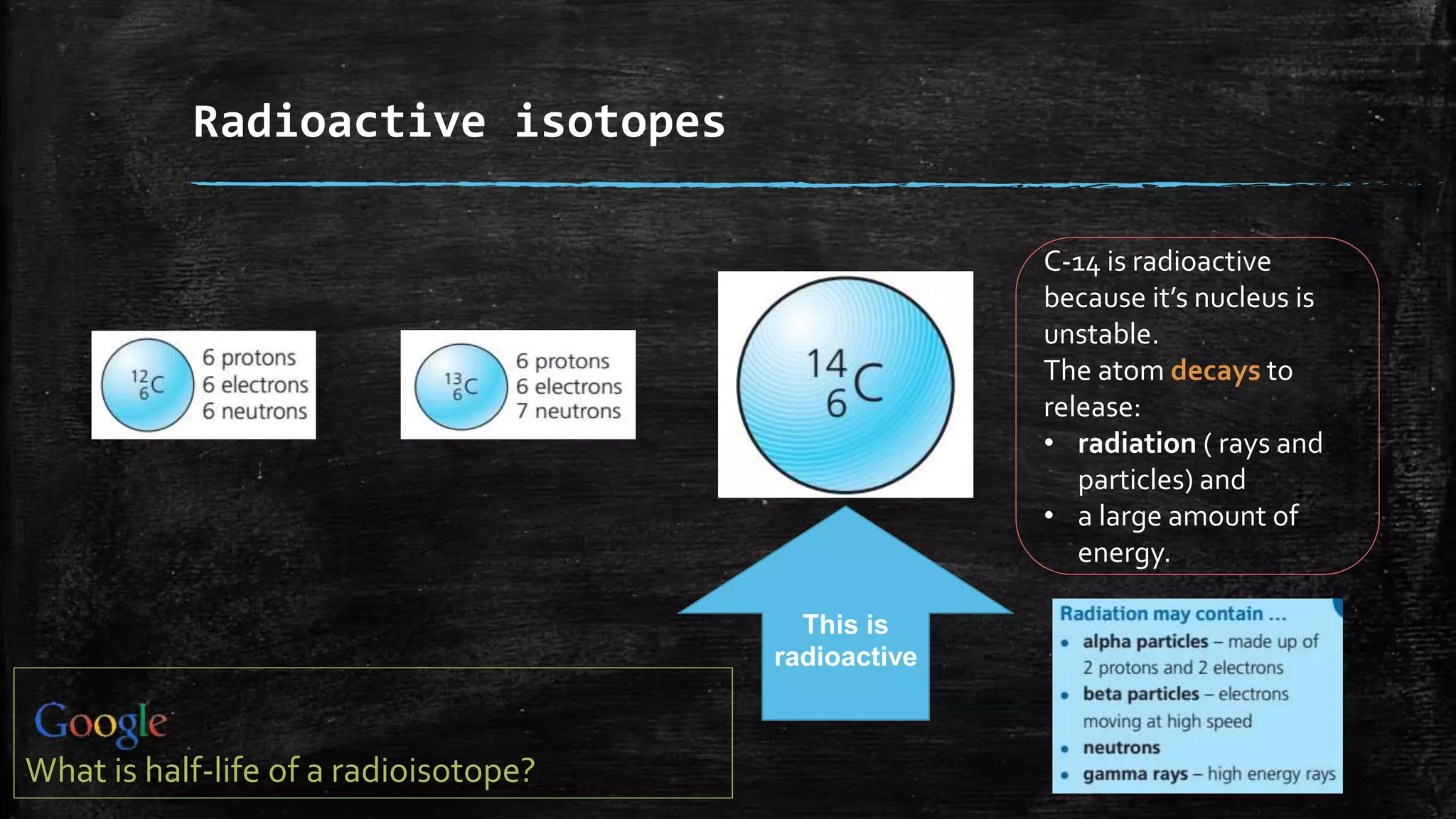 Radioactive isotopes

$^{12}_{6}C$ 6 protons 6 electrons 6 neutrons

$^{13}_{6}C$ 6 protons 6 electrons 7 neutrons

$^{14}_{6}C$

This is radioactive

C-14 is radioactive because it's nucleus is unstable.
The atom decays to release:
• radiation ( rays and particles) and
• a large amount of energy.

Radiation may contain ...
• alpha particles – made up of 2 protons and 2 electrons
• beta particles – electrons moving at high speed
• neutrons
• gamma rays – high energy rays

Google
What is half-life of a radioisotope?